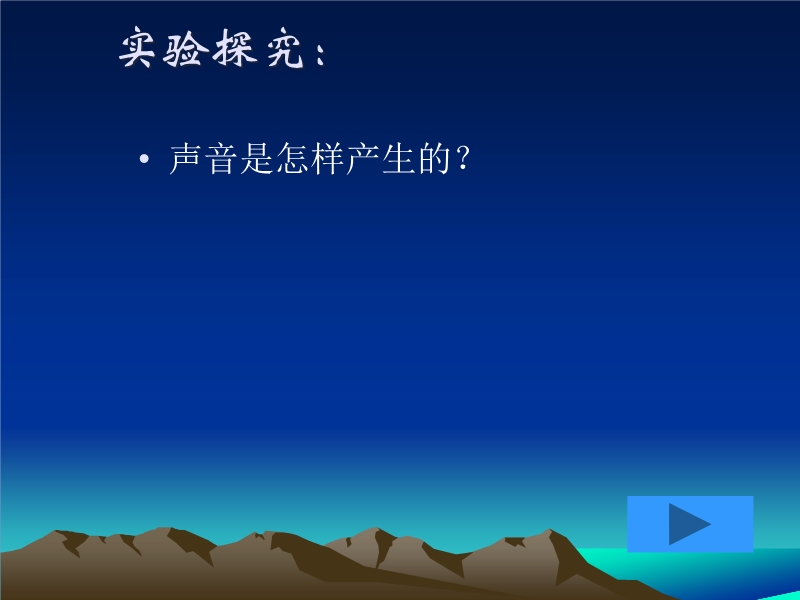 实验探究：

• 声音是怎样产生的？